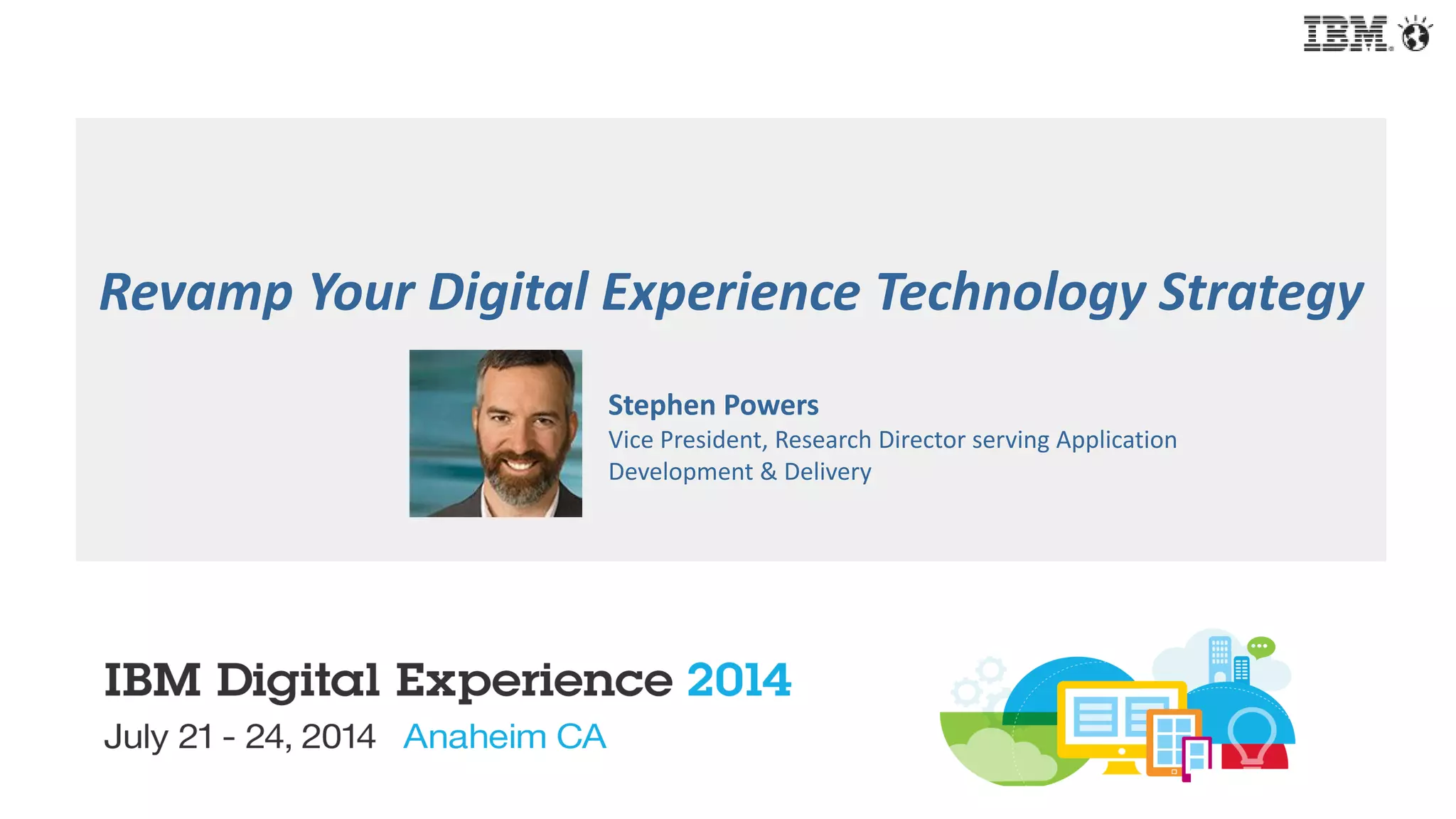 IBM

Revamp Your Digital Experience Technology Strategy

Stephen Powers
Vice President, Research Director serving Application Development & Delivery

IBM Digital Experience 2014
July 21 - 24, 2014 Anaheim CA